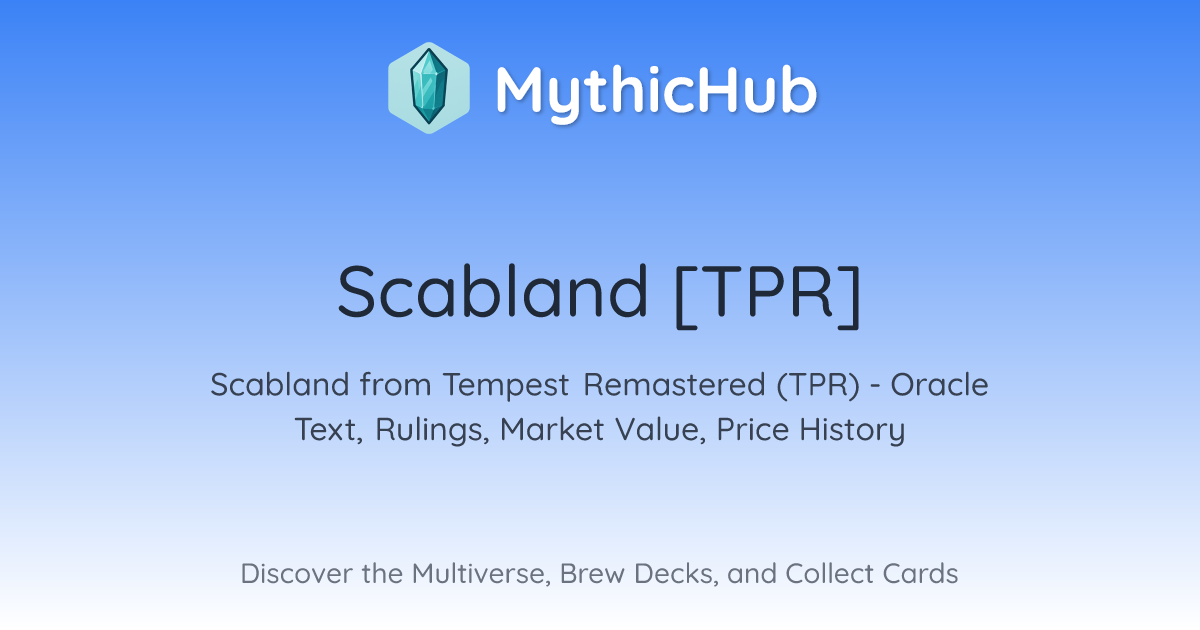 MythicHub

Scabland [TPR]

Scabland from Tempest Remastered (TPR) - Oracle Text, Rulings, Market Value, Price History

Discover the Multiverse, Brew Decks, and Collect Cards